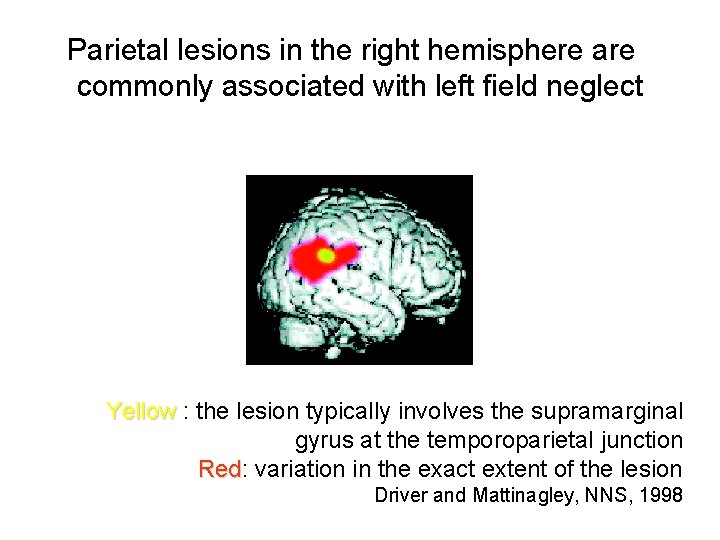 Parietal lesions in the right hemisphere are commonly associated with left field neglect

Yellow : the lesion typically involves the supramarginal gyrus at the temporoparietal junction
Red: variation in the exact extent of the lesion
Driver and Mattinagley, NNS, 1998